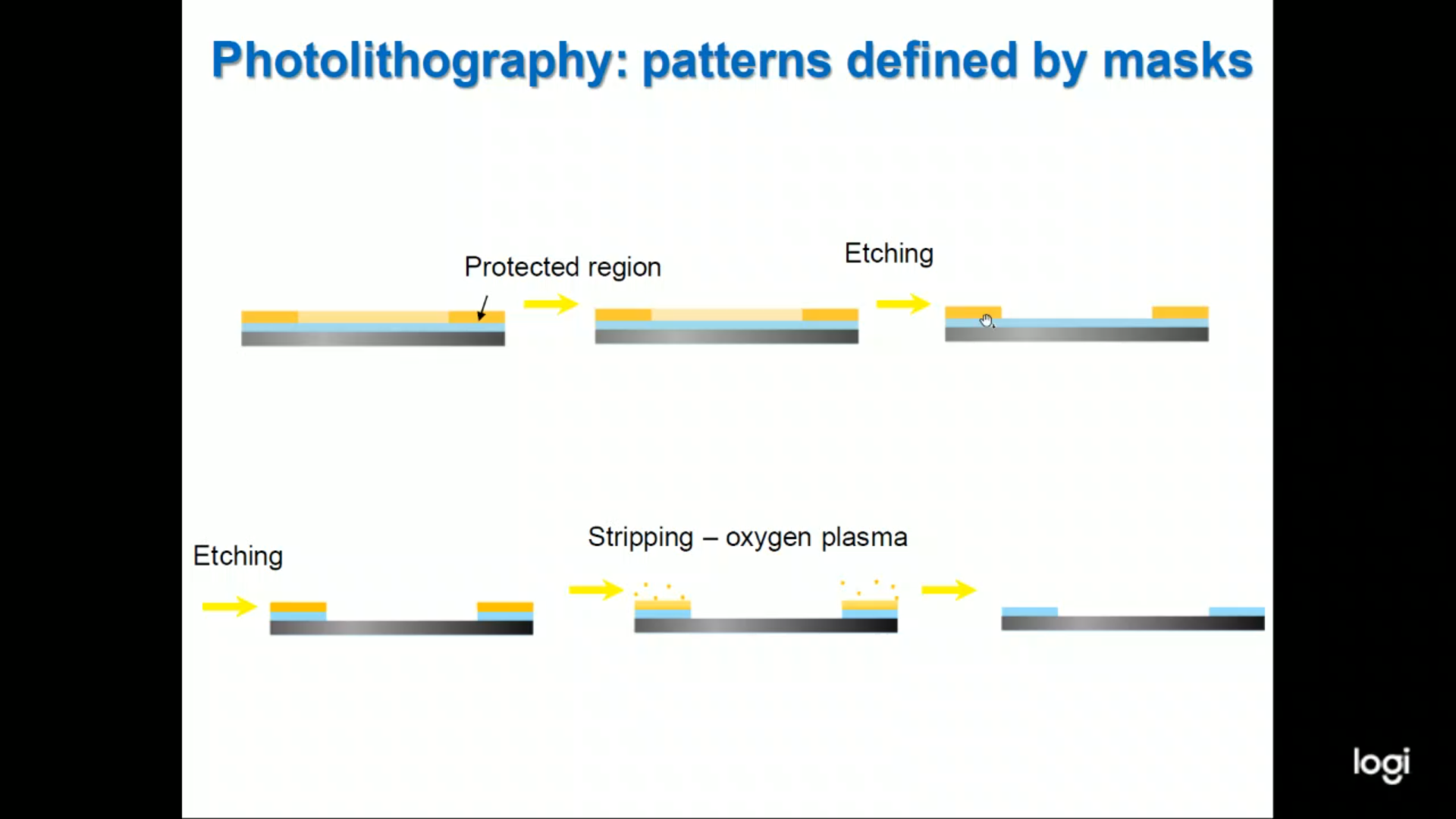 Photolithography: patterns defined by masks

Protected region

Etching

Etching

Stripping – oxygen plasma

logi